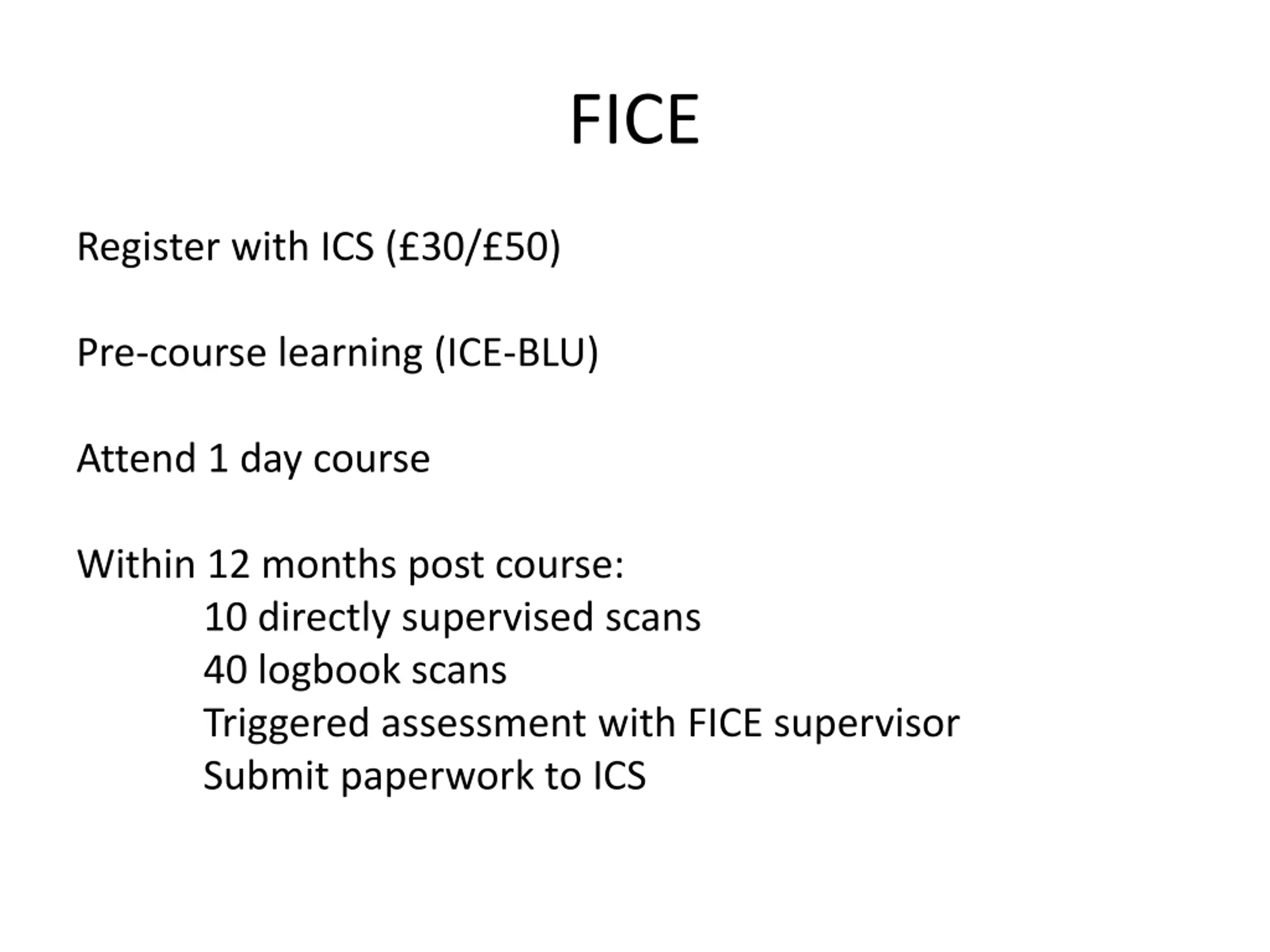 FICE

Register with ICS (£30/£50)

Pre-course learning (ICE-BLU)

Attend 1 day course

Within 12 months post course:
10 directly supervised scans
40 logbook scans
Triggered assessment with FICE supervisor
Submit paperwork to ICS